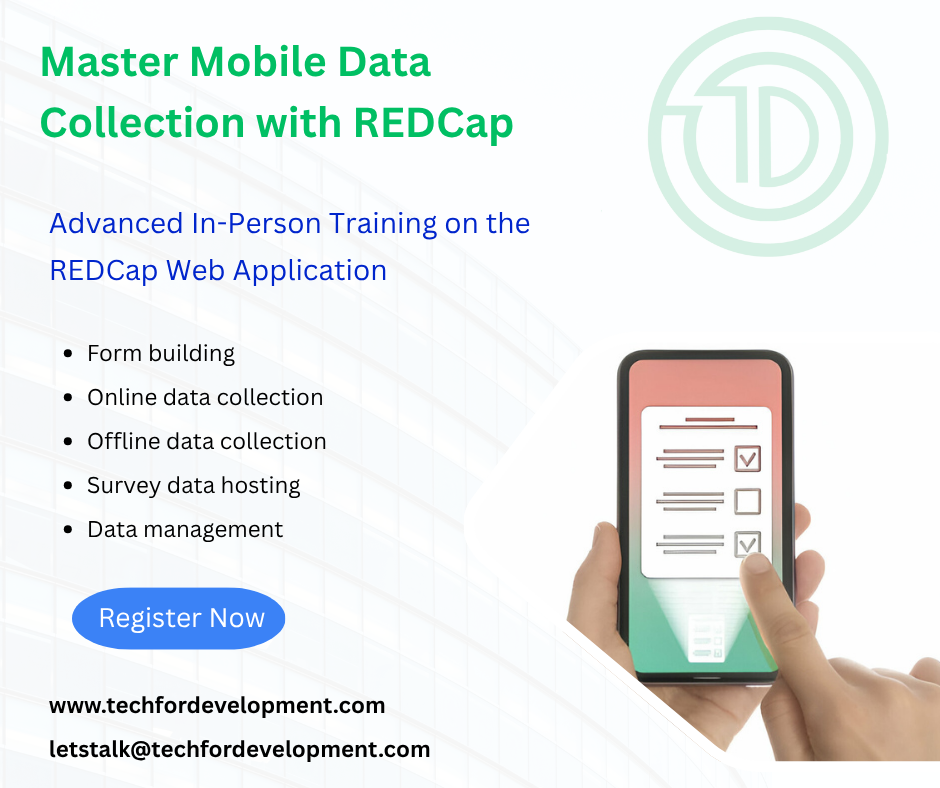 Master Mobile Data Collection with REDCap

Advanced In-Person Training on the REDCap Web Application

- Form building
- Online data collection
- Offline data collection
- Survey data hosting
- Data management

Register Now

www.techfordevelopment.com

letstalk@techfordevelopment.com